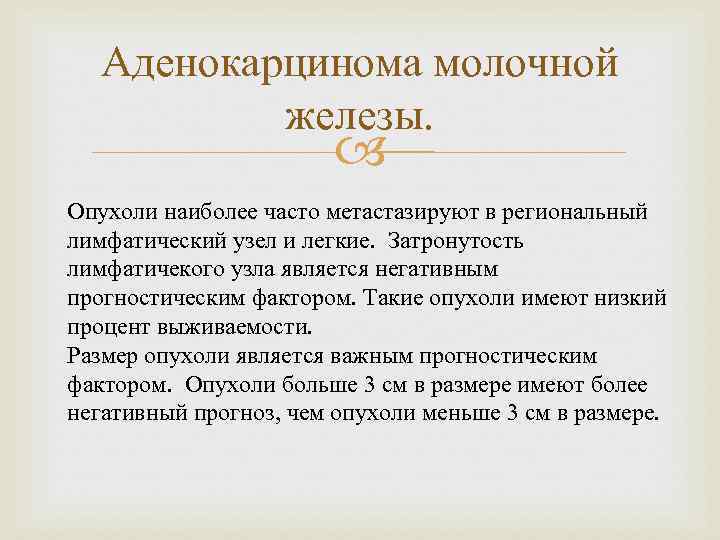 Аденокарцинома молочной железы.

Опухоли наиболее часто метастазируют в региональный лимфатический узел и легкие. Затронутость лимфатичекого узла является негативным прогностическим фактором. Такие опухоли имеют низкий процент выживаемости.
Размер опухоли является важным прогностическим фактором. Опухоли больше 3 см в размере имеют более негативный прогноз, чем опухоли меньше 3 см в размере.